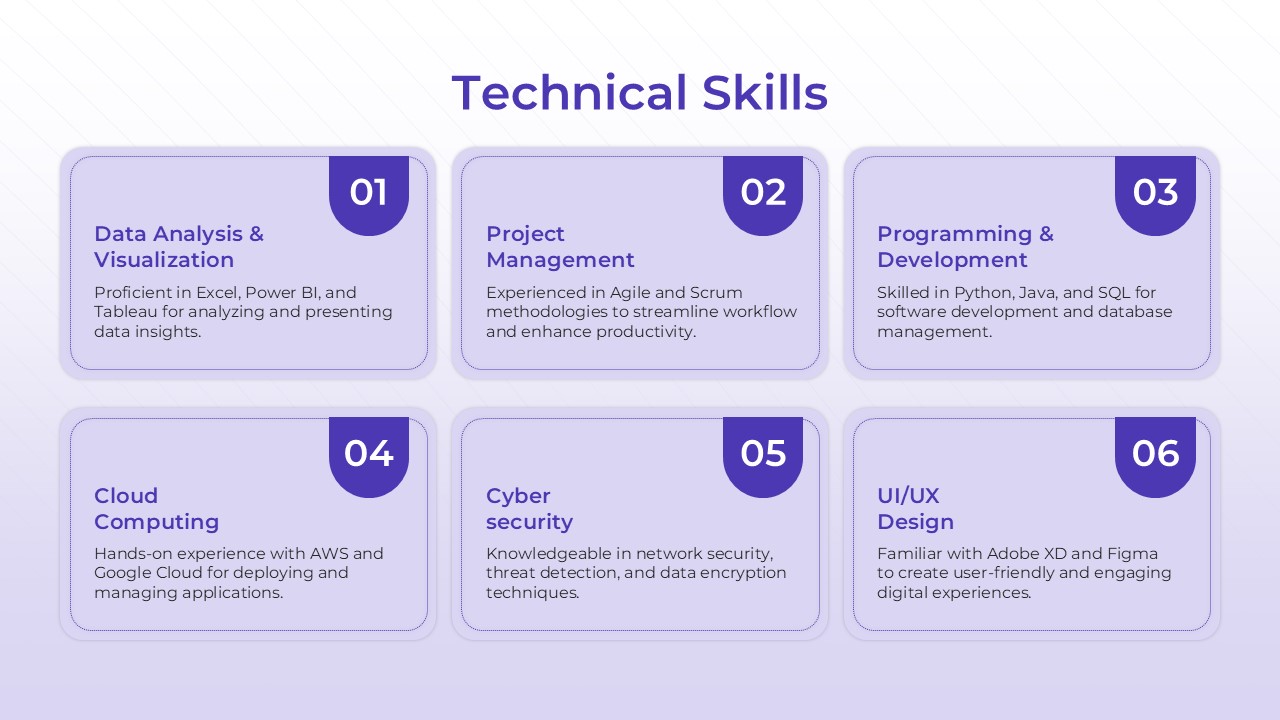 Technical Skills

01

Data Analysis & Visualization

Proficient in Excel, Power BI, and Tableau for analyzing and presenting data insights.

02

Project Management

Experienced in Agile and Scrum methodologies to streamline workflow and enhance productivity.

03

Programming & Development

Skilled in Python, Java, and SQL for software development and database management.

04

Cloud Computing

Hands-on experience with AWS and Google Cloud for deploying and managing applications.

05

Cyber security

Knowledgeable in network security, threat detection, and data encryption techniques.

06

UI/UX Design

Familiar with Adobe XD and Figma to create user-friendly and engaging digital experiences.